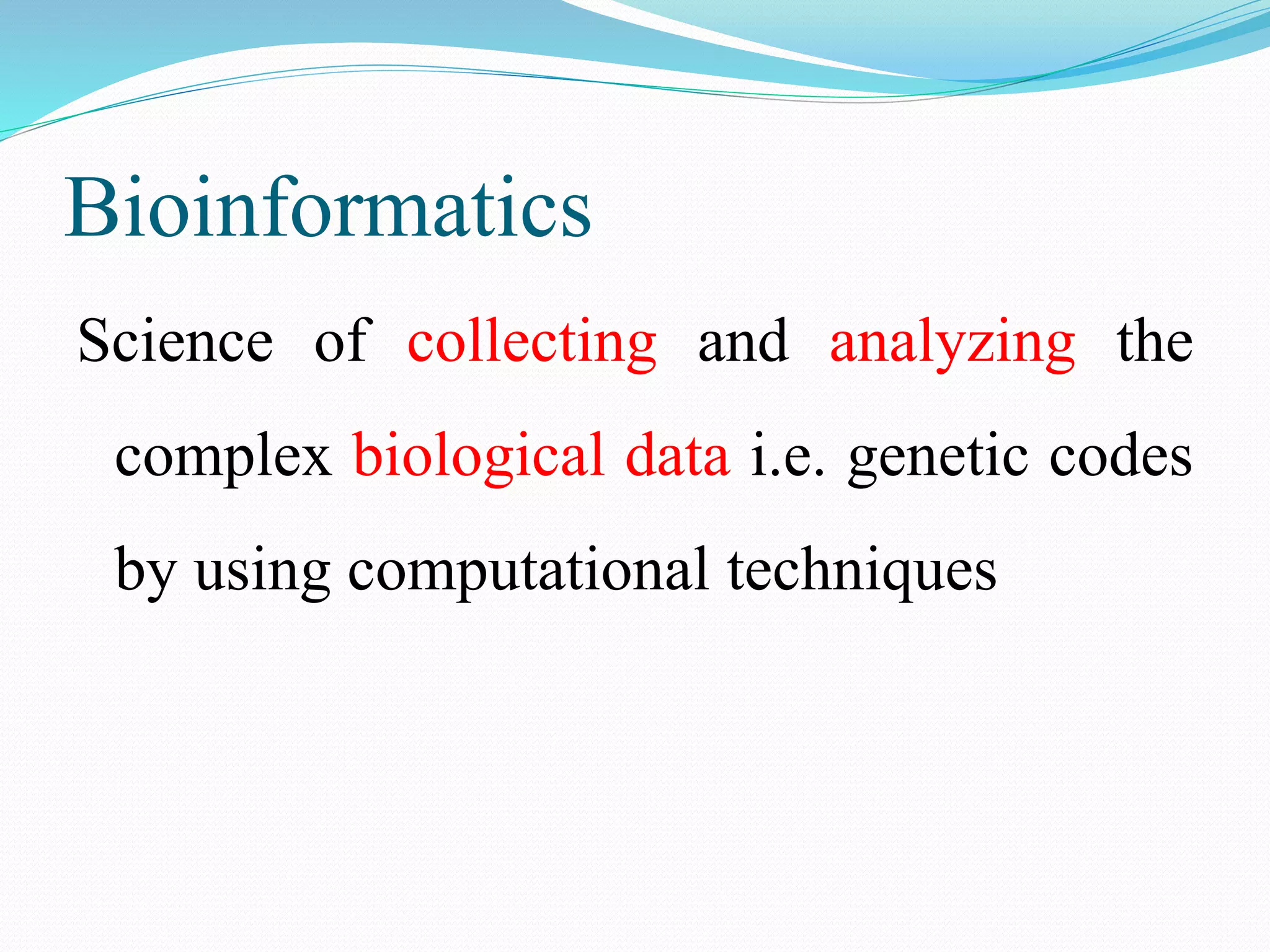 Bioinformatics

Science of collecting and analyzing the complex biological data i.e. genetic codes by using computational techniques